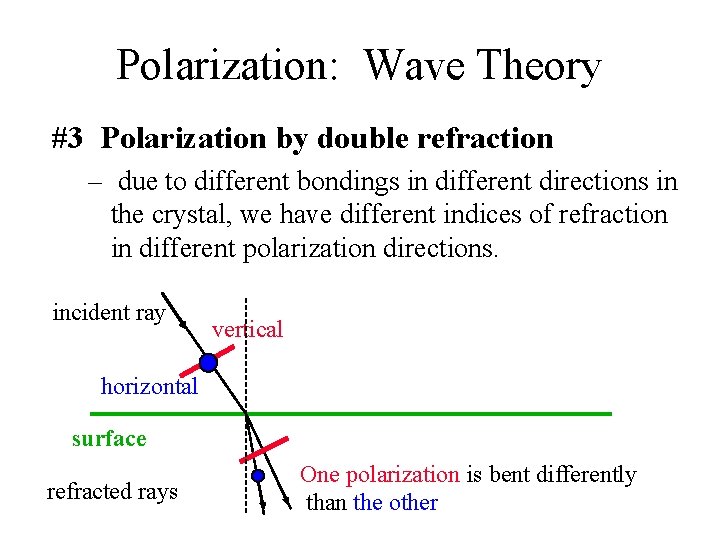 Polarization: Wave Theory

#3 Polarization by double refraction

– due to different bondings in different directions in the crystal, we have different indices of refraction in different polarization directions.

incident ray

vertical

horizontal

surface

refracted rays

One polarization is bent differently than the other